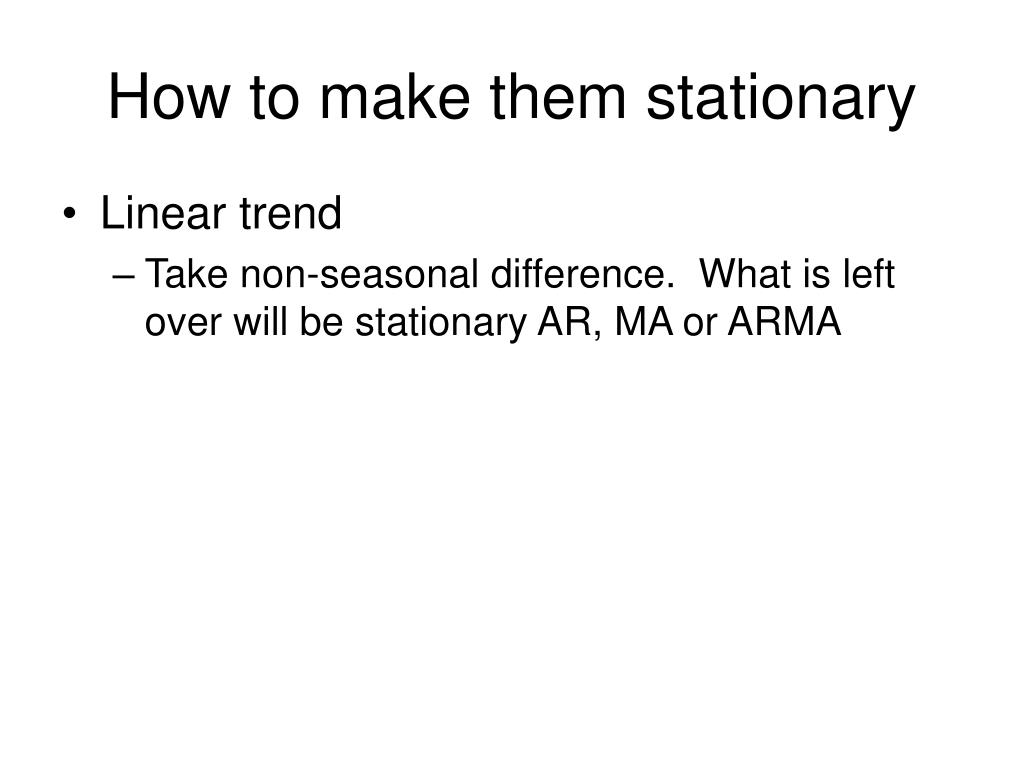 How to make them stationary

• Linear trend
– Take non-seasonal difference. What is left over will be stationary AR, MA or ARMA